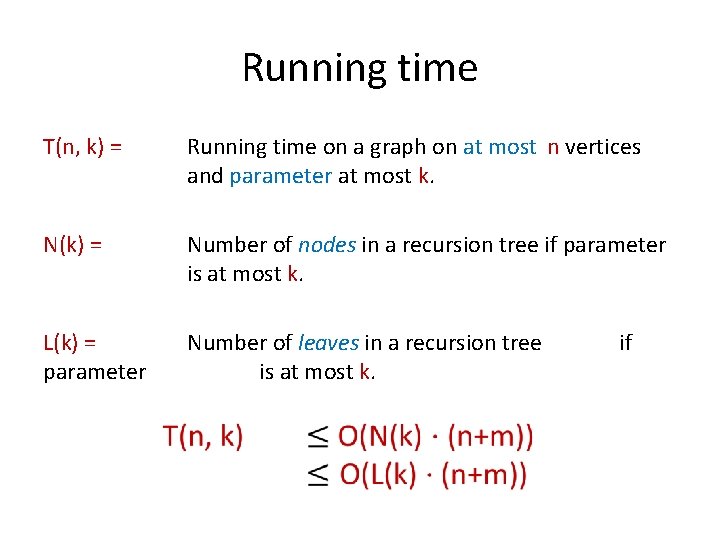 Running time

T(n, k) = Running time on a graph on at most n vertices and parameter at most k.

N(k) = Number of nodes in a recursion tree if parameter is at most k.

L(k) = Number of leaves in a recursion tree if parameter is at most k.

$T(n, k) \leq O(N(k) \cdot (n+m))$
$\leq O(L(k) \cdot (n+m))$